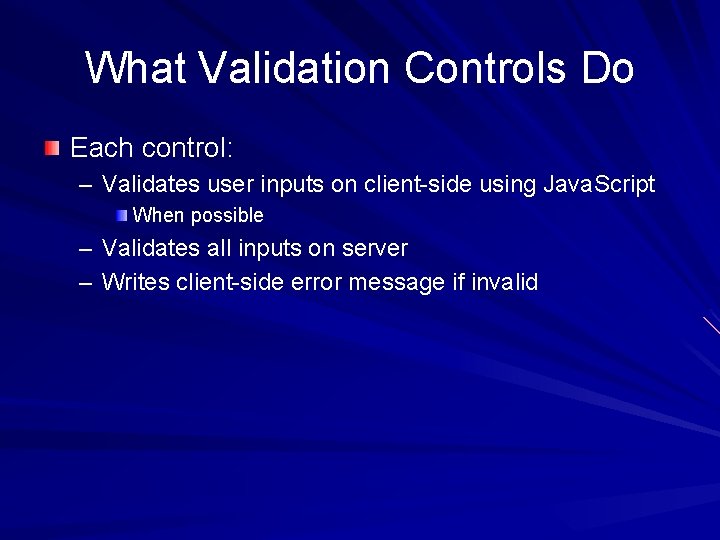 What Validation Controls Do

Each control:

– Validates user inputs on client-side using JavaScript

When possible

– Validates all inputs on server

– Writes client-side error message if invalid